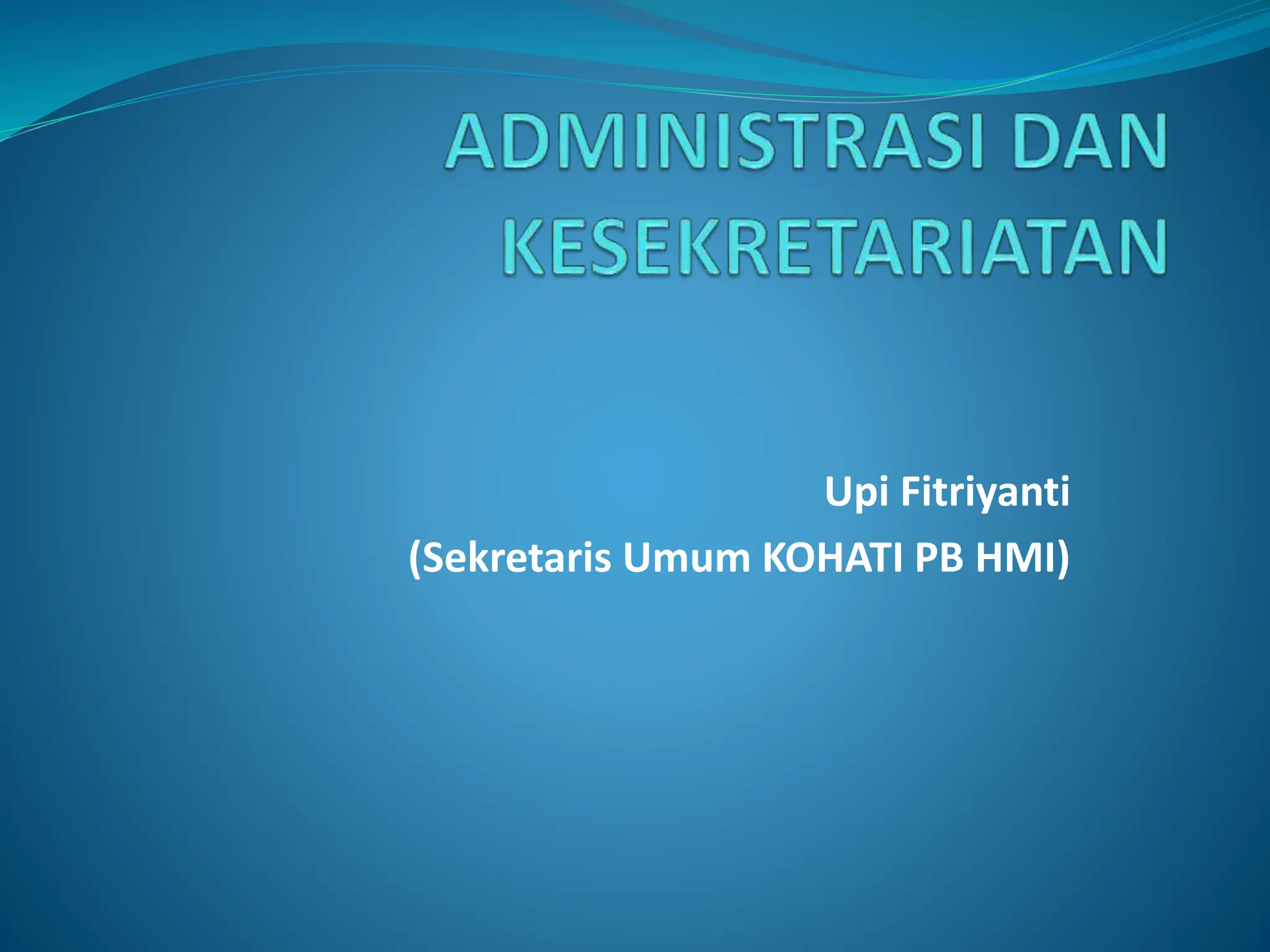 ADMINISTRASI DAN KESEKRETARIATAN

Upi Fitriyanti
(Sekretaris Umum KOHATI PB HMI)